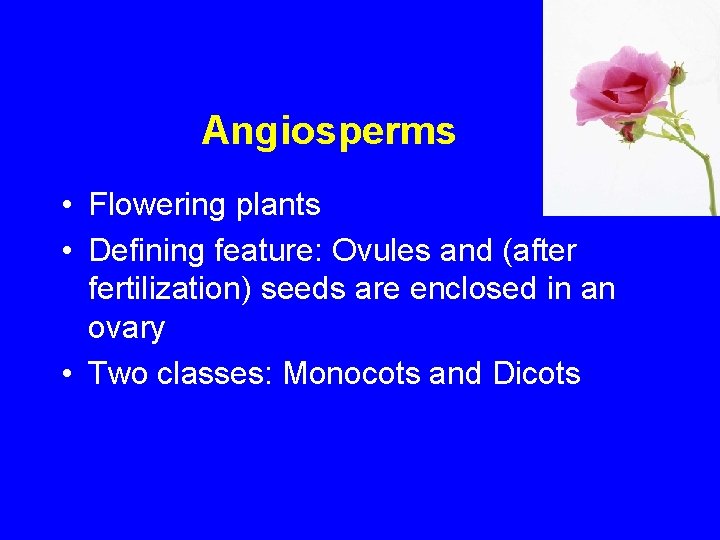 Angiosperms

• Flowering plants
• Defining feature: Ovules and (after fertilization) seeds are enclosed in an ovary
• Two classes: Monocots and Dicots